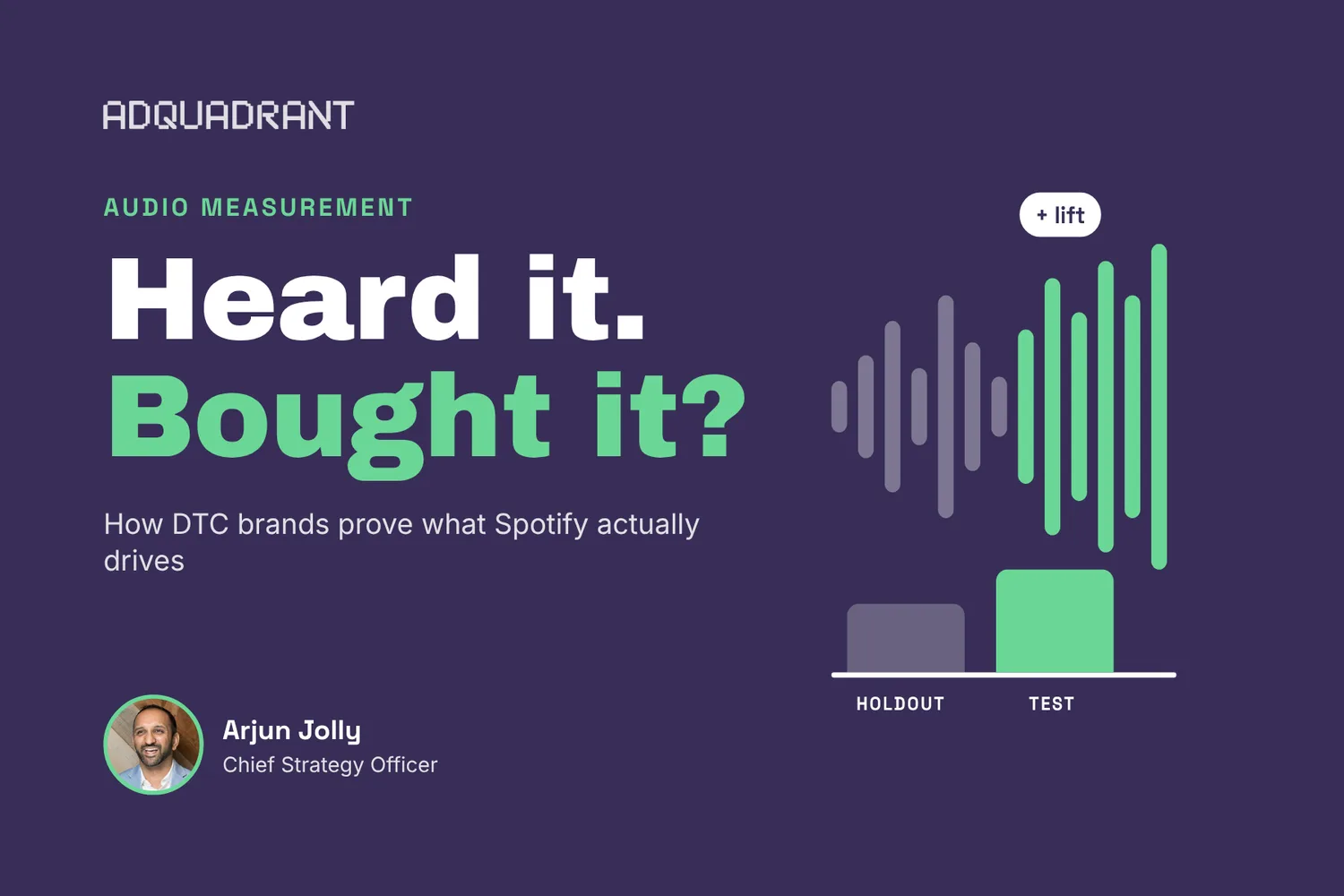 ADQUADRANT

AUDIO MEASUREMENT

Heard it.
Bought it?

How DTC brands prove what Spotify actually drives

Arjun Jolly
Chief Strategy Officer

+ lift

HOLDOUT
TEST